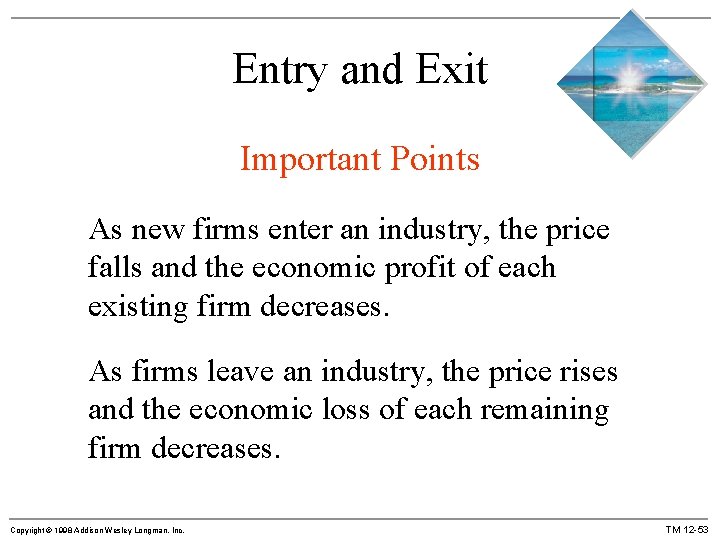 Entry and Exit

Important Points

As new firms enter an industry, the price falls and the economic profit of each existing firm decreases.

As firms leave an industry, the price rises and the economic loss of each remaining firm decreases.

Copyright © 1998 Addison Wesley Longman, Inc.

TM 12-53